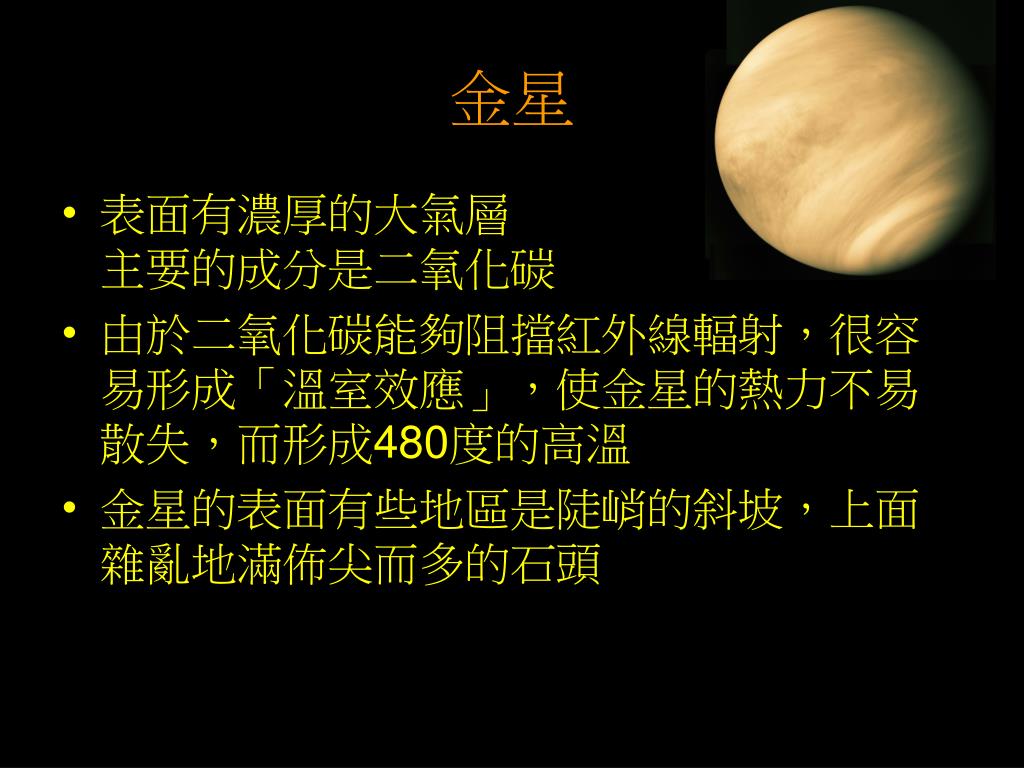 金星

• 表面有濃厚的大氣層
主要的成分是二氧化碳

• 由於二氧化碳能夠阻擋紅外線輻射，很容易形成「溫室效應」，使金星的熱力不易散失，而形成480度的高溫

• 金星的表面有些地區是陡峭的斜坡，上面雜亂地滿佈尖而多的石頭